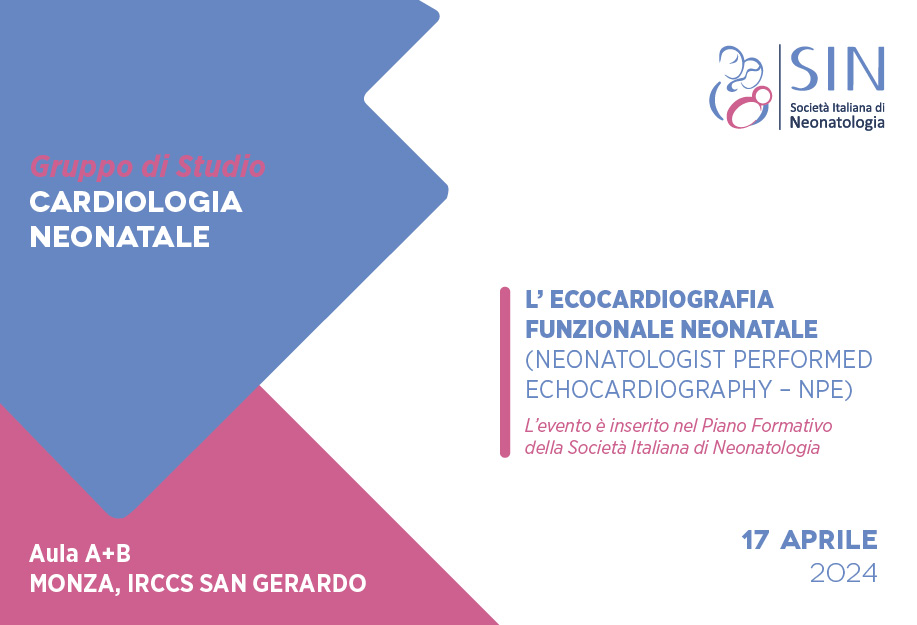 SIN
Società Italiana di Neonatologia

Gruppo di Studio
CARDIOLOGIA NEONATALE

L' ECOCARDIOGRAFIA FUNZIONALE NEONATALE
(NEONATOLOGIST PERFORMED ECHOCARDIOGRAPHY – NPE)

L'evento è inserito nel Piano Formativo della Società Italiana di Neonatologia

Aula A+B
MONZA, IRCCS SAN GERARDO

17 APRILE
2024